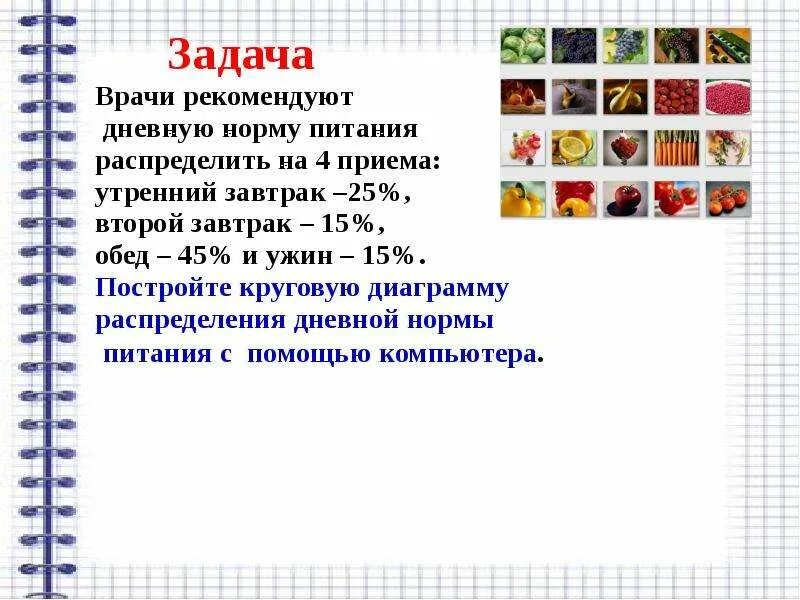 Задача

Врачи рекомендуют дневную норму питания распределить на 4 приема: утренний завтрак –25%, второй завтрак – 15%, обед – 45% и ужин – 15%.

Постройте круговую диаграмму распределения дневной нормы питания с помощью компьютера.